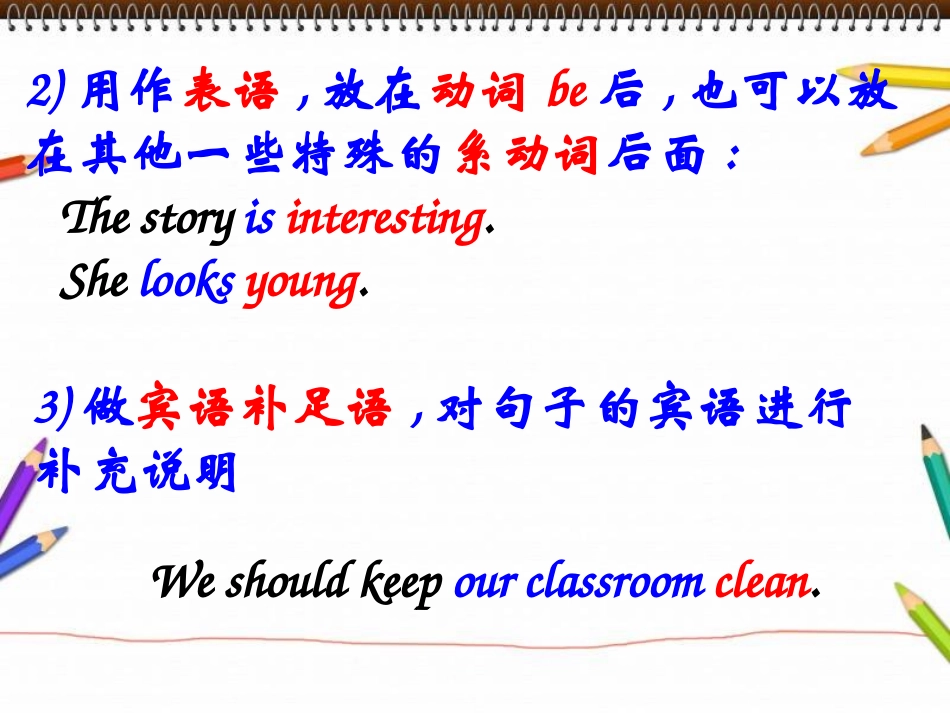 2) 用作表语，放在动词 be 后，也可以放在其他一些特殊的系动词后面：

The story is interesting.
She looks young.

3) 做宾语补足语，对句子的宾语进行补充说明

We should keep our classroom clean.